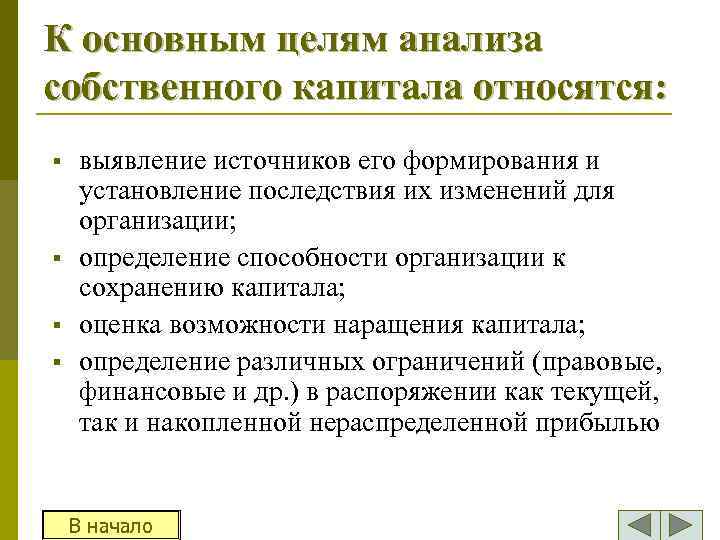 К основным целям анализа собственного капитала относятся:

▪ выявление источников его формирования и установление последствия их изменений для организации;
▪ определение способности организации к сохранению капитала;
▪ оценка возможности наращения капитала;
▪ определение различных ограничений (правовые, финансовые и др.) в распоряжении как текущей, так и накопленной нераспределенной прибылью

В начало